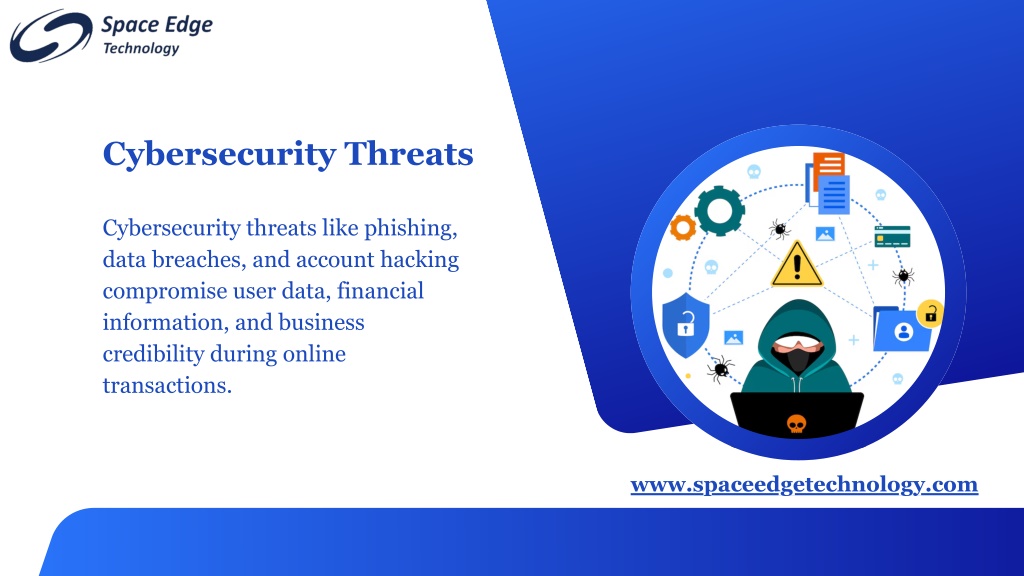 Space Edge
Technology

Cybersecurity Threats

Cybersecurity threats like phishing, data breaches, and account hacking compromise user data, financial information, and business credibility during online transactions.

www.spaceedgetechnology.com